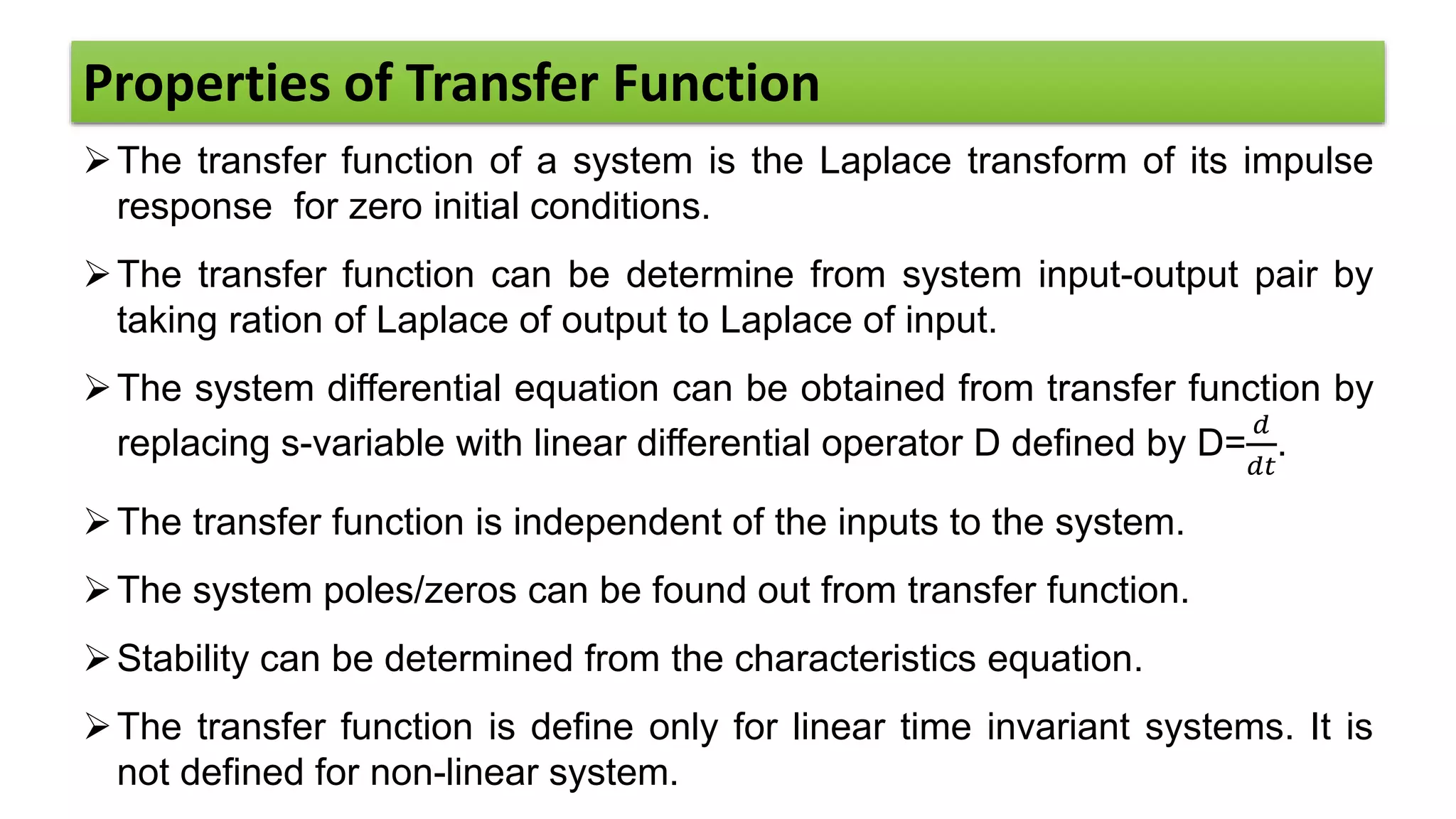 Properties of Transfer Function

➢ The transfer function of a system is the Laplace transform of its impulse response for zero initial conditions.

➢ The transfer function can be determine from system input-output pair by taking ration of Laplace of output to Laplace of input.

➢ The system differential equation can be obtained from transfer function by replacing s-variable with linear differential operator D defined by D=$\frac{d}{dt}$.

➢ The transfer function is independent of the inputs to the system.

➢ The system poles/zeros can be found out from transfer function.

➢ Stability can be determined from the characteristics equation.

➢ The transfer function is define only for linear time invariant systems. It is not defined for non-linear system.